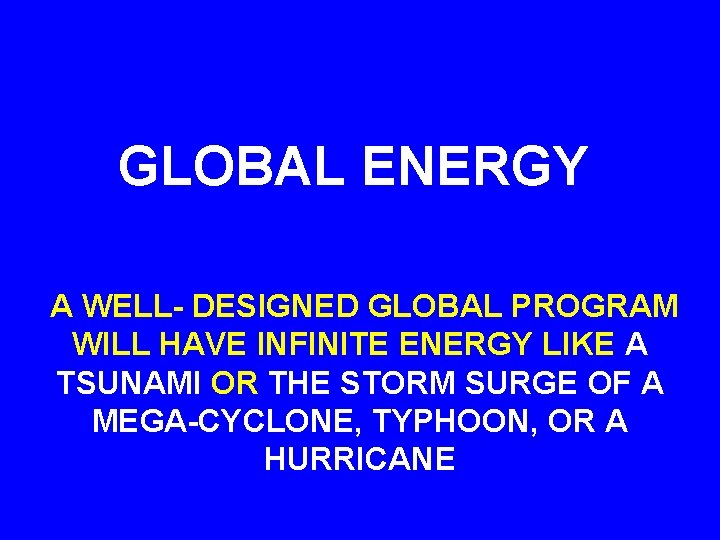 GLOBAL ENERGY

A WELL- DESIGNED GLOBAL PROGRAM WILL HAVE INFINITE ENERGY LIKE A TSUNAMI OR THE STORM SURGE OF A MEGA-CYCLONE, TYPHOON, OR A HURRICANE